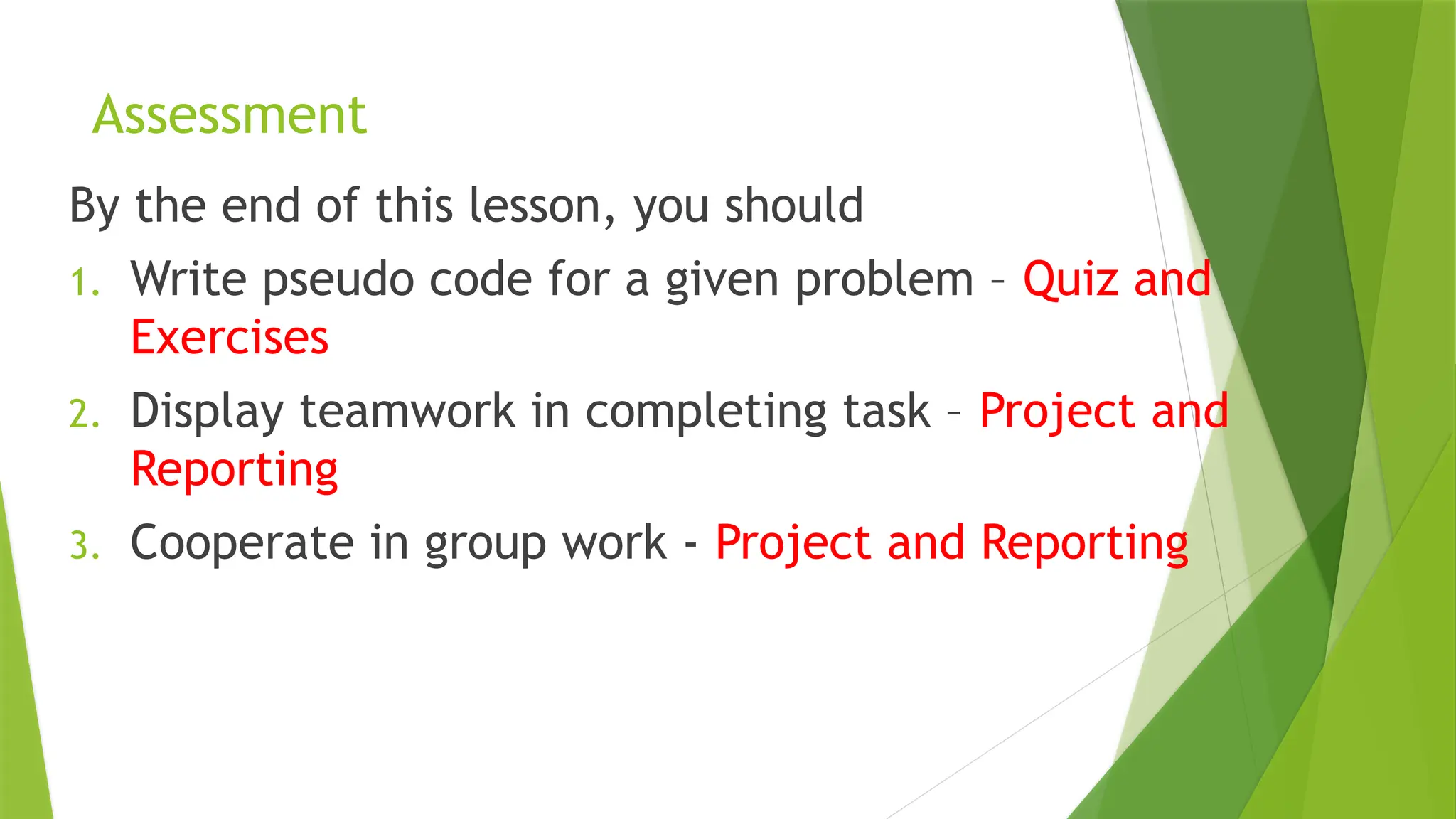 Assessment

By the end of this lesson, you should

1. Write pseudo code for a given problem – Quiz and Exercises
2. Display teamwork in completing task – Project and Reporting
3. Cooperate in group work - Project and Reporting